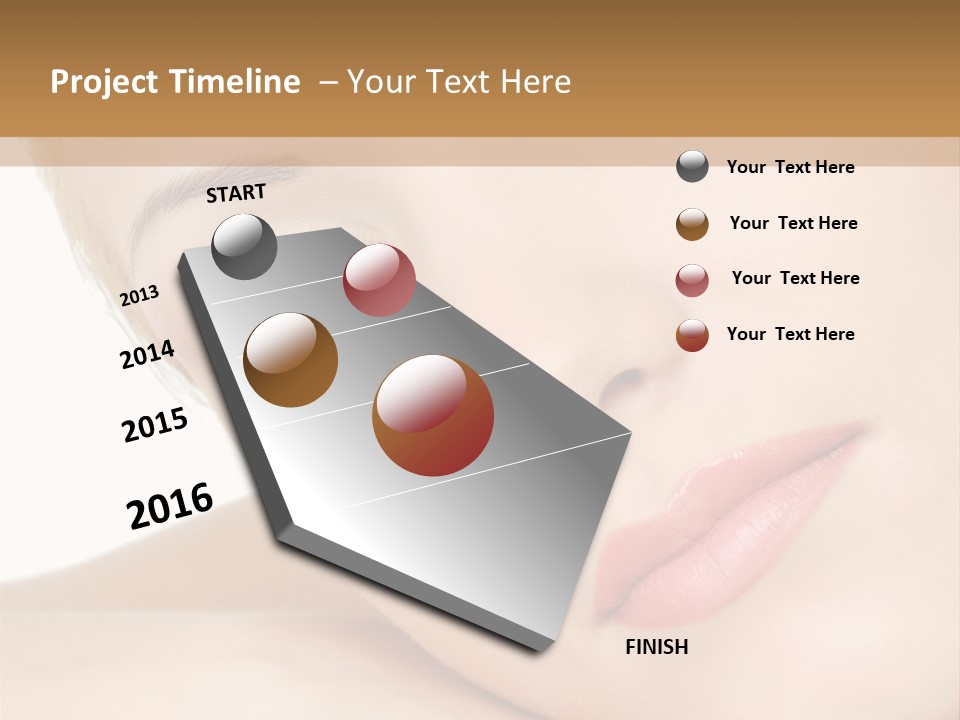 Project Timeline – Your Text Here

START

2013

2014

2015

2016

FINISH

Your Text Here

Your Text Here

Your Text Here

Your Text Here